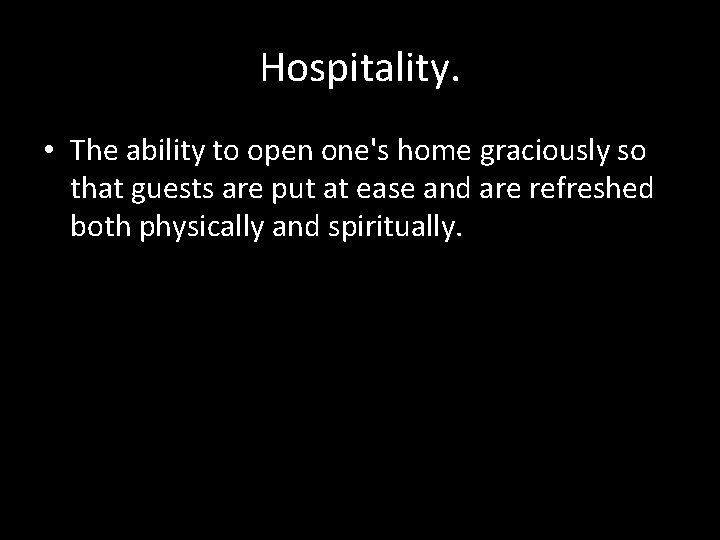 Hospitality.

• The ability to open one's home graciously so that guests are put at ease and are refreshed both physically and spiritually.